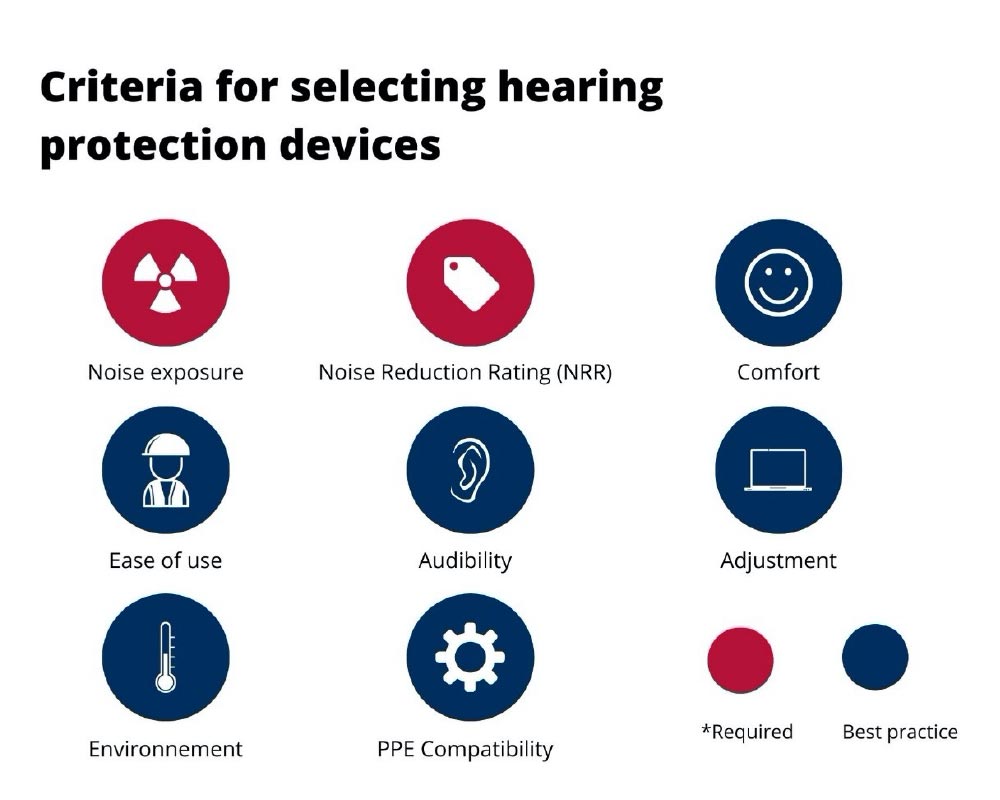 Criteria for selecting hearing protection devices

Noise exposure

Noise Reduction Rating (NRR)

Comfort

Ease of use

Audibility

Adjustment

Environnement

PPE Compatibility

*Required

Best practice